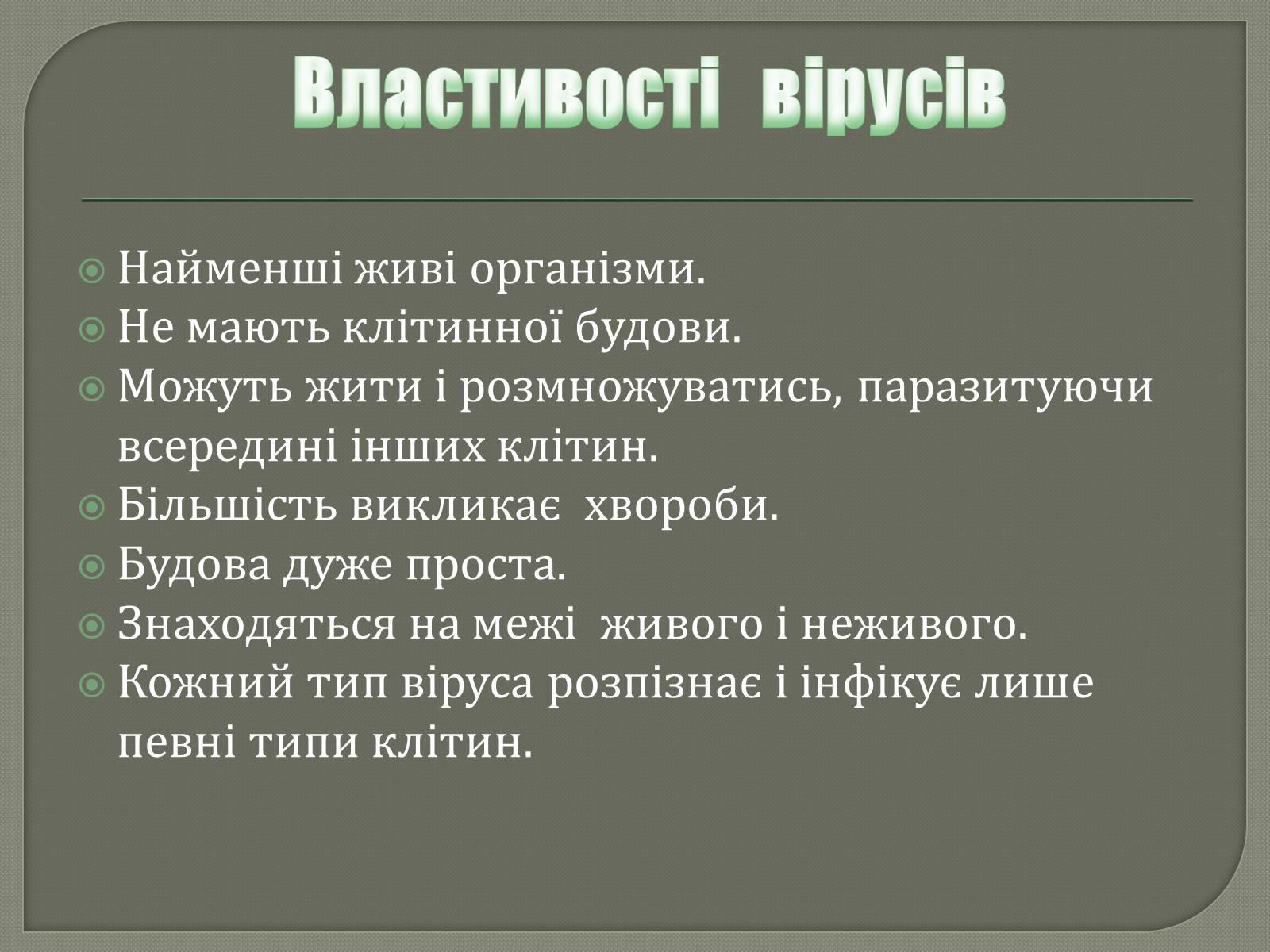 Властивості вірусів

Найменші живі організми.
Не мають клітинної будови.
Можуть жити і розмножуватись, паразитуючи всередині інших клітин.
Більшість викликає хвороби.
Будова дуже проста.
Знаходяться на межі живого і неживого.
Кожний тип віруса розпізнає і інфікує лише певні типи клітин.